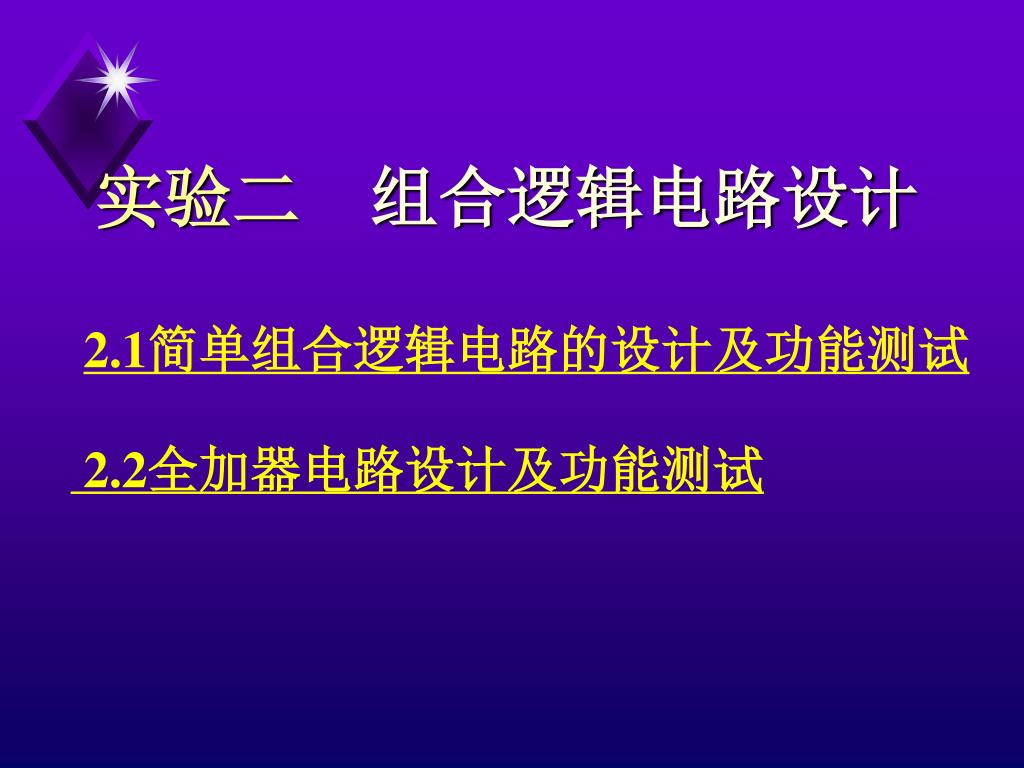 实验二　组合逻辑电路设计

2.1简单组合逻辑电路的设计及功能测试

2.2全加器电路设计及功能测试